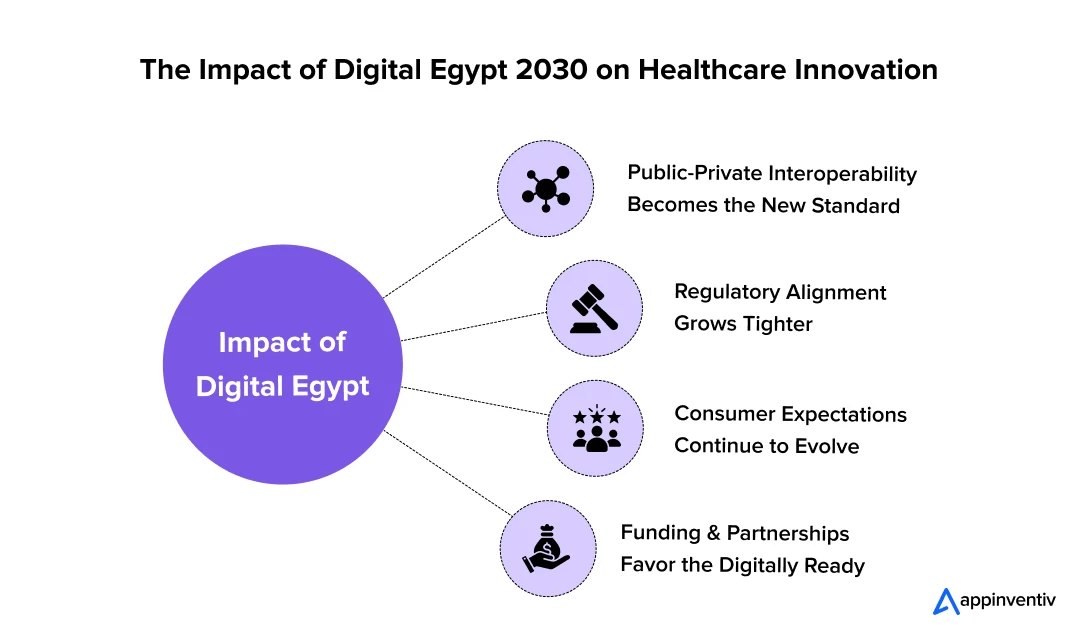 The Impact of Digital Egypt 2030 on Healthcare Innovation

Impact of Digital Egypt

Public-Private Interoperability Becomes the New Standard

Regulatory Alignment Grows Tighter

Consumer Expectations Continue to Evolve

Funding & Partnerships Favor the Digitally Ready

appinventiv